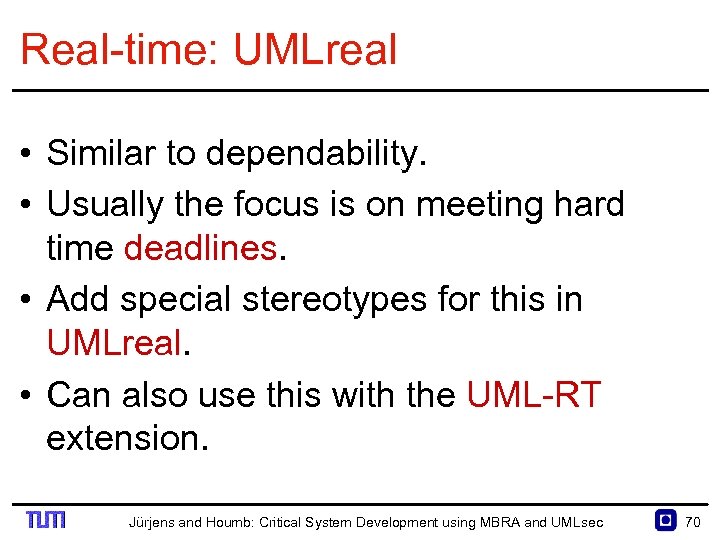 Real-time: UMLreal

• Similar to dependability.
• Usually the focus is on meeting hard time deadlines.
• Add special stereotypes for this in UMLreal.
• Can also use this with the UML-RT extension.

TUM Jürjens and Houmb: Critical System Development using MBRA and UMLsec 70